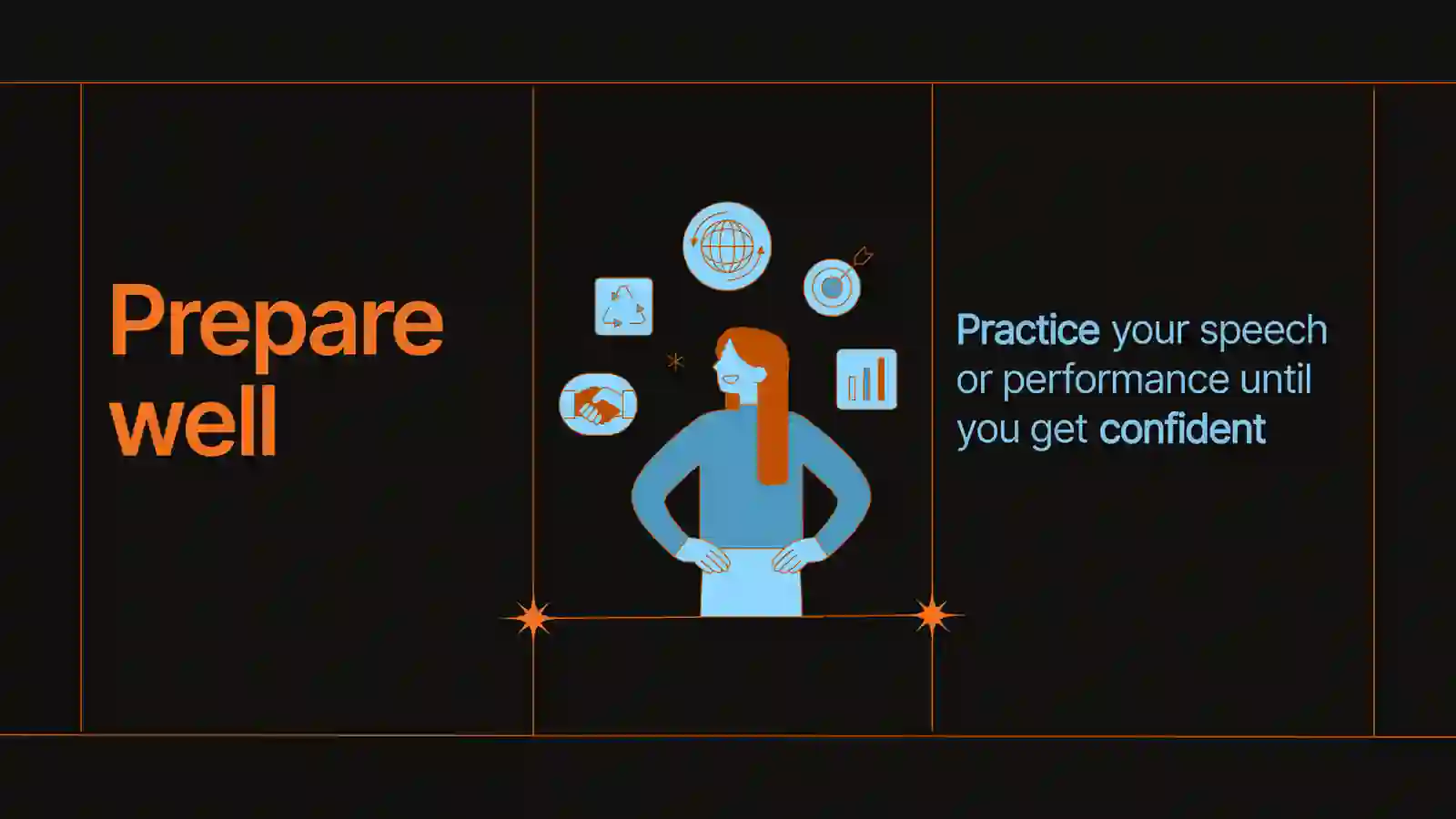 Prepare well

Practice your speech or performance until you get confident